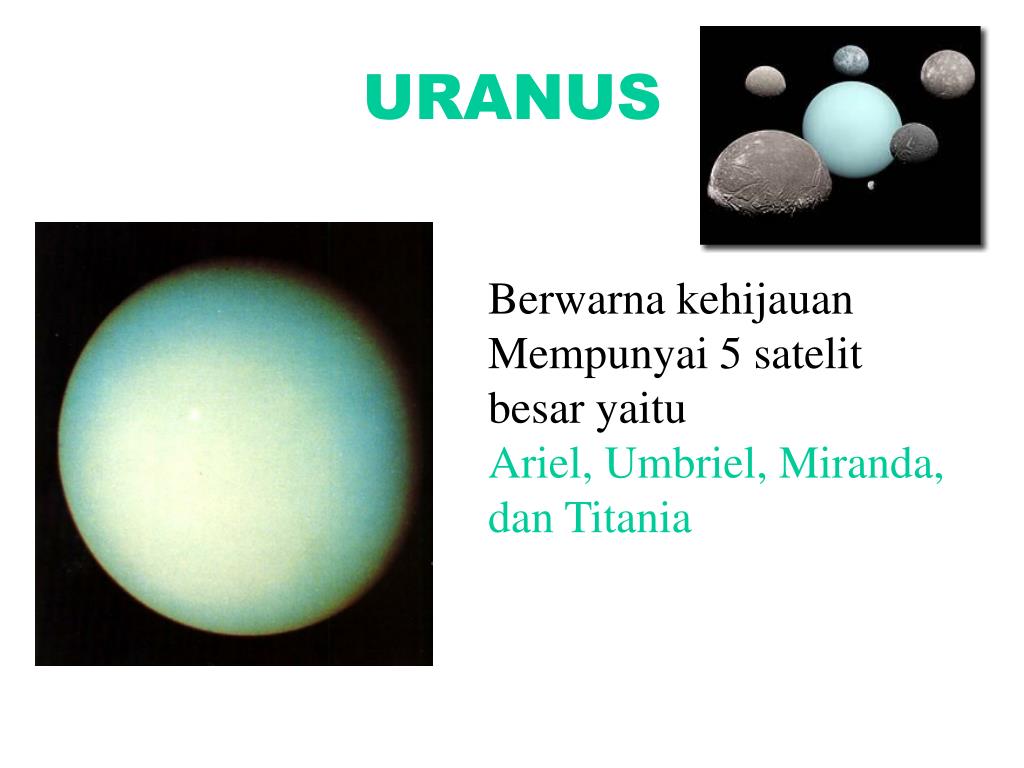 URANUS

Berwarna kehijauan
Mempunyai 5 satelit besar yaitu
Ariel, Umbriel, Miranda, dan Titania